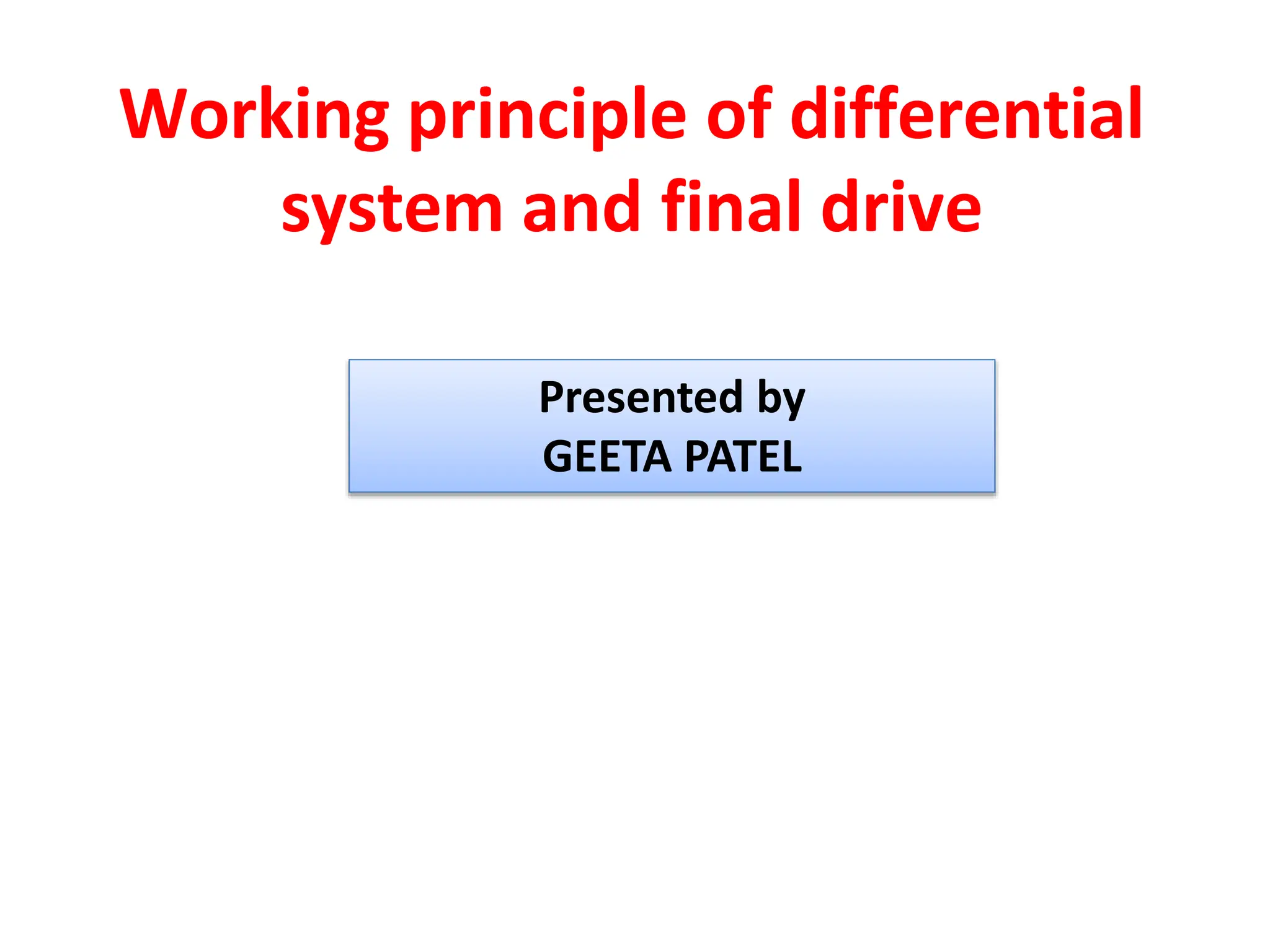 Working principle of differential system and final drive

Presented by
GEETA PATEL